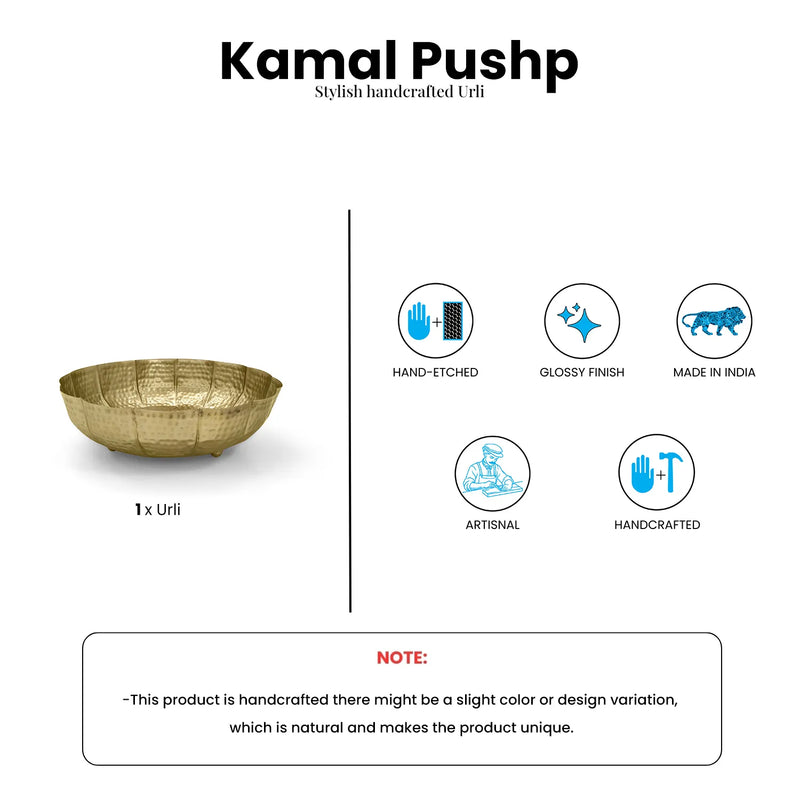 Kamal Pushp
Stylish handcrafted Urli

1 x Urli

HAND-ETCHED

GLOSSY FINISH

MADE IN INDIA

ARTISNAL

HANDCRAFTED

NOTE:

-This product is handcrafted there might be a slight color or design variation, which is natural and makes the product unique.